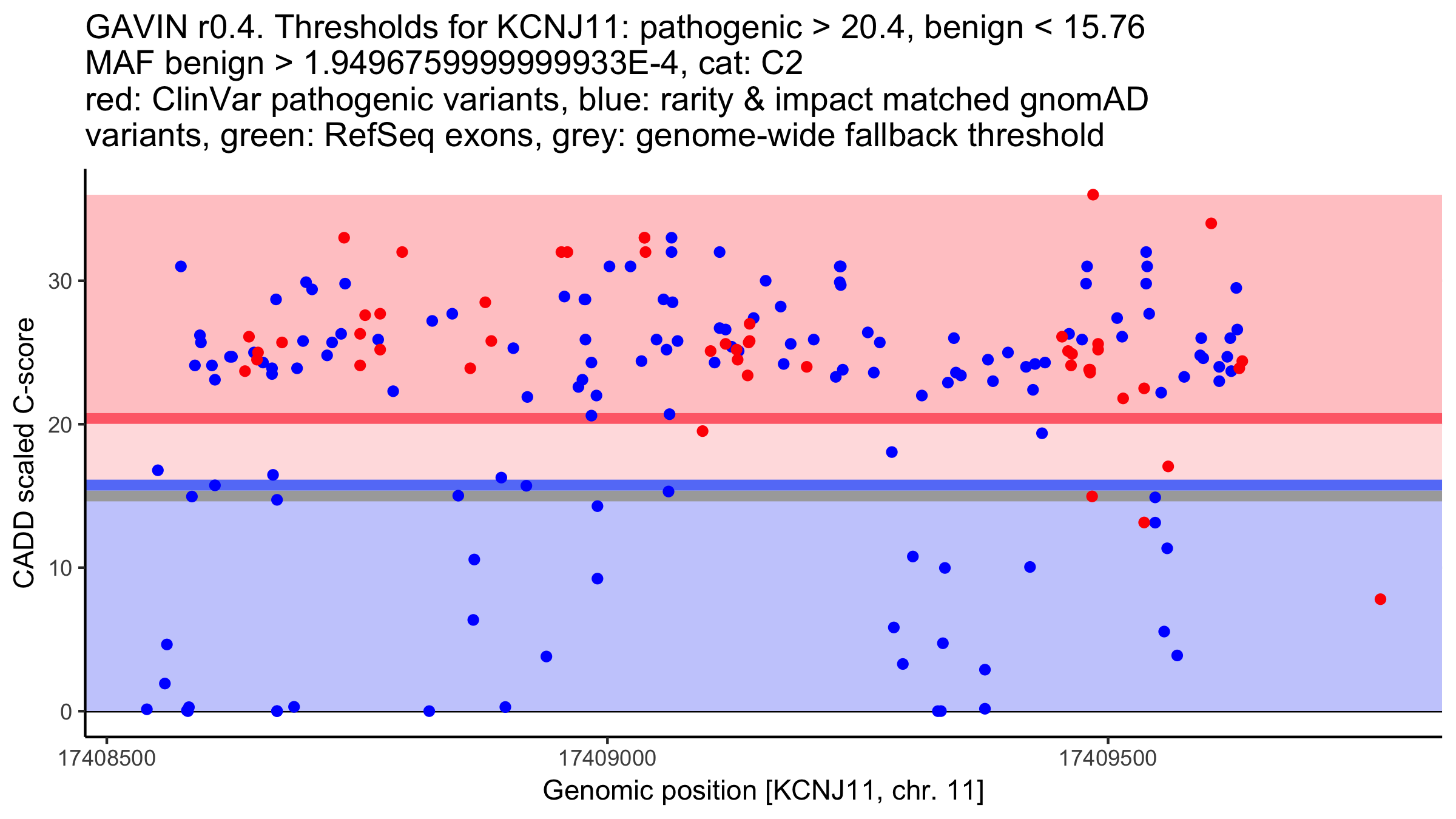 GAVIN r0.4. Thresholds for KCNJ11: pathogenic > 20.4, benign < 15.76
MAF benign > 1.9496759999999933E-4, cat: C2
red: ClinVar pathogenic variants, blue: rarity & impact matched gnomAD variants, green: RefSeq exons, grey: genome-wide fallback threshold

CADD scaled C-score

30
20
10
0

17408500
17409000
17409500

Genomic position [KCNJ11, chr. 11]